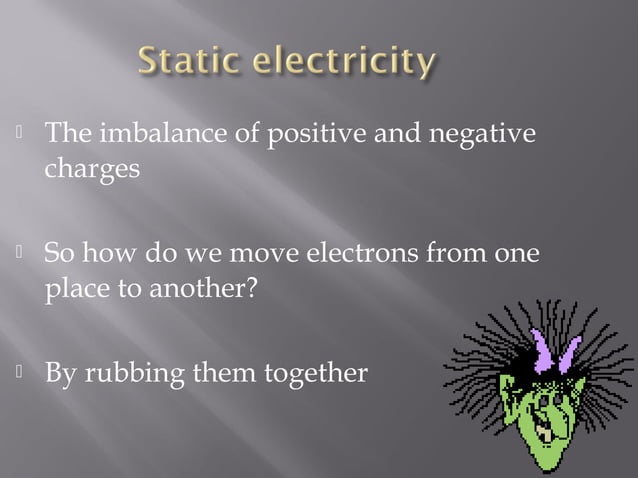 Static electricity

The imbalance of positive and negative charges

So how do we move electrons from one place to another?

By rubbing them together